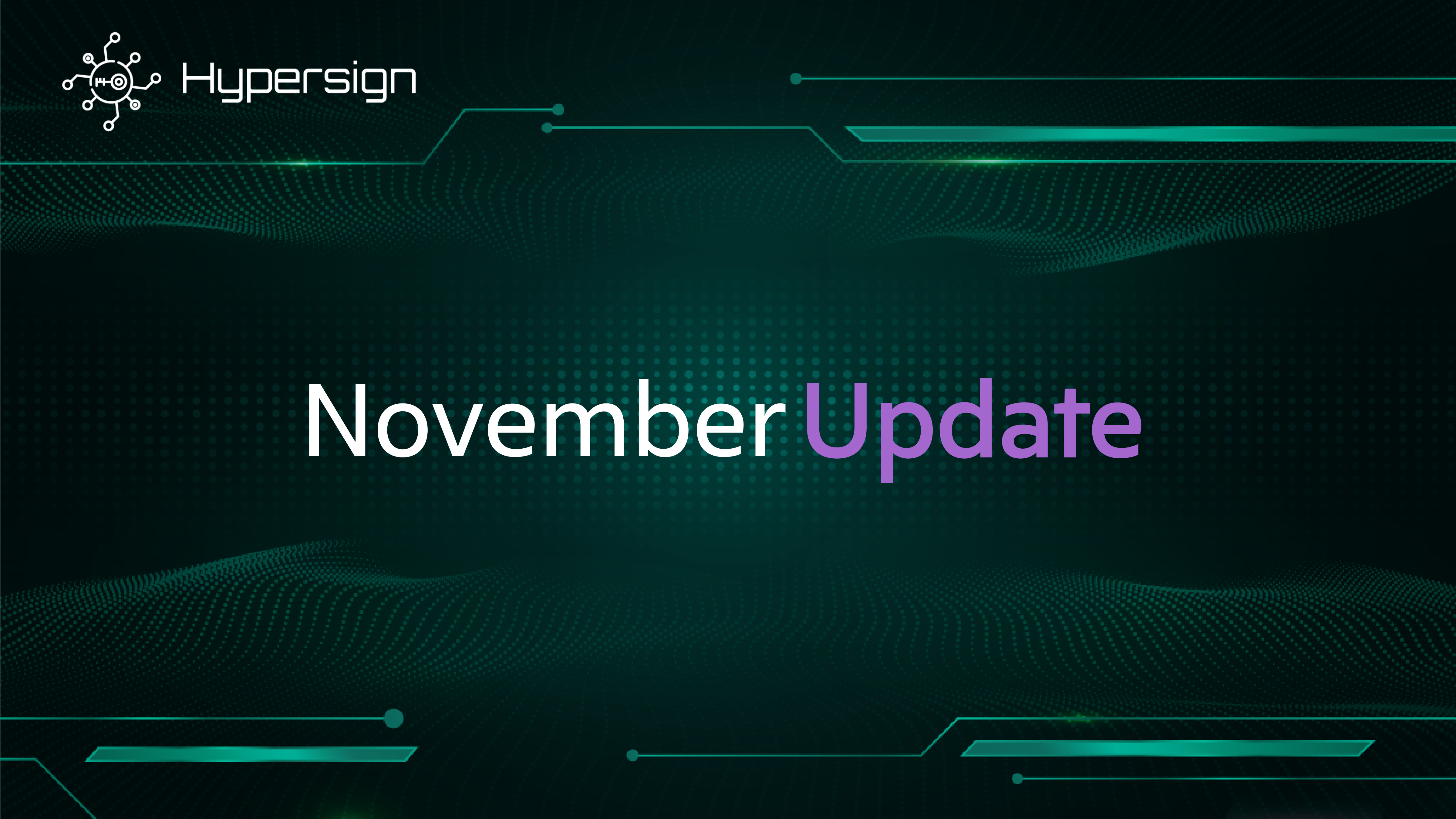 Hypersign

November Update